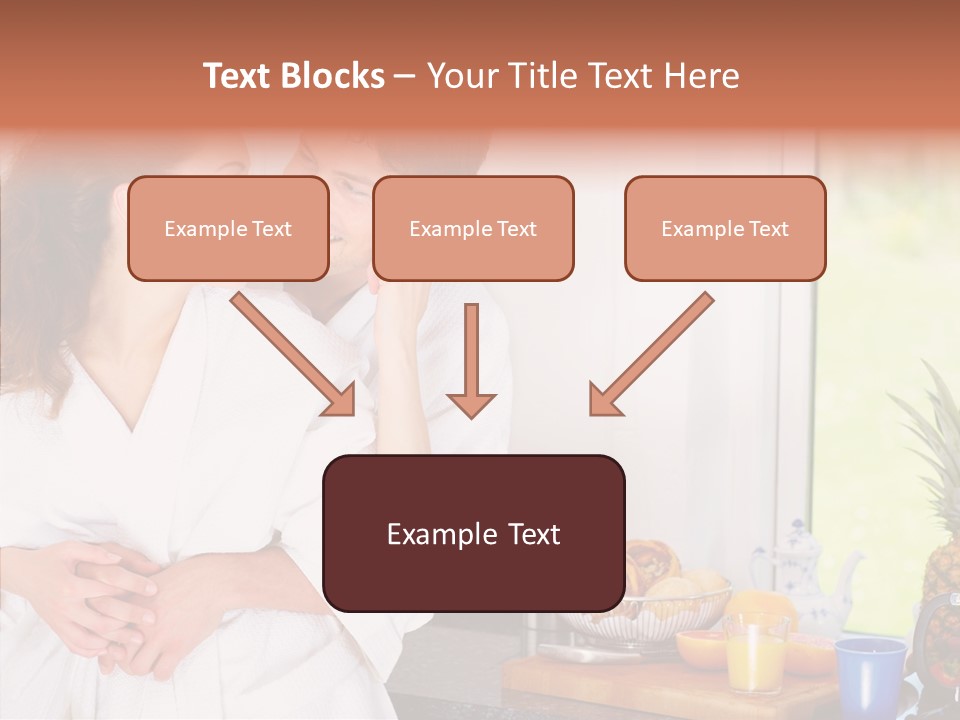 Text Blocks – Your Title Text Here

Example Text

Example Text

Example Text

Example Text